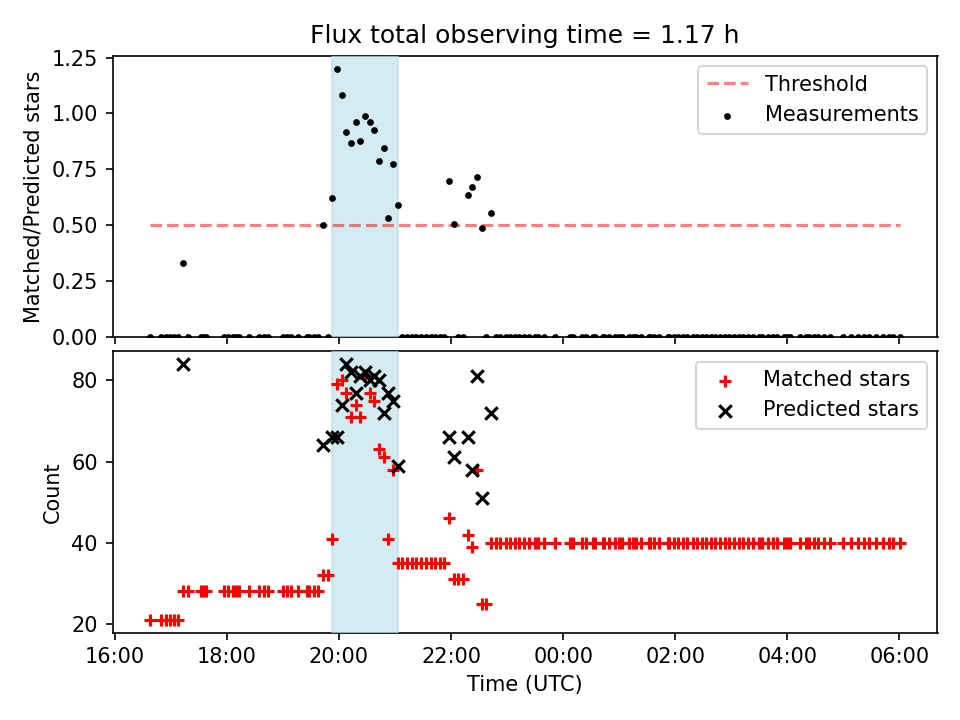 Flux total observing time = 1.17 h

Matched/Predicted stars

1.25
1.00
0.75
0.50
0.25
0.00

Threshold
Measurements

Count

80
60
40
20

Matched stars
Predicted stars

16:00
18:00
20:00
22:00
00:00
02:00
04:00
06:00

Time (UTC)